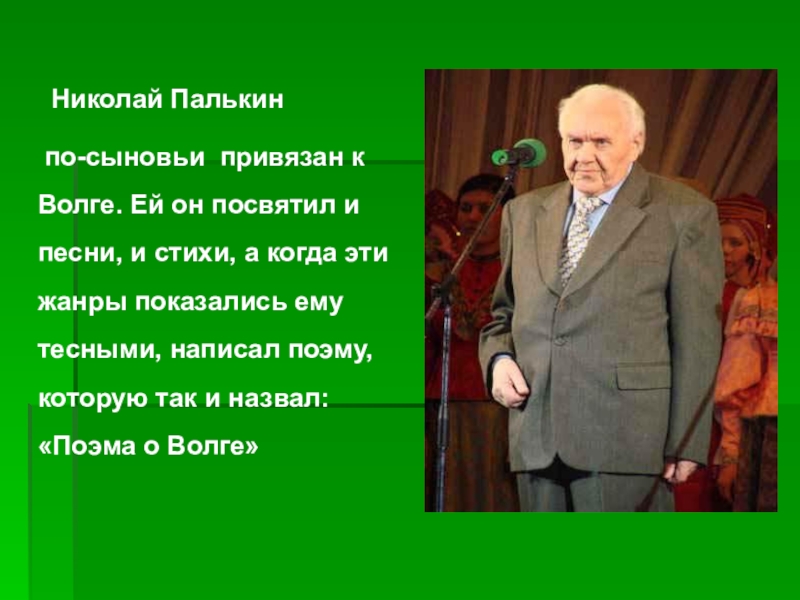 Николай Палькин

по-сыновьи привязан к Волге. Ей он посвятил и песни, и стихи, а когда эти жанры показались ему тесными, написал поэму, которую так и назвал: «Поэма о Волге»